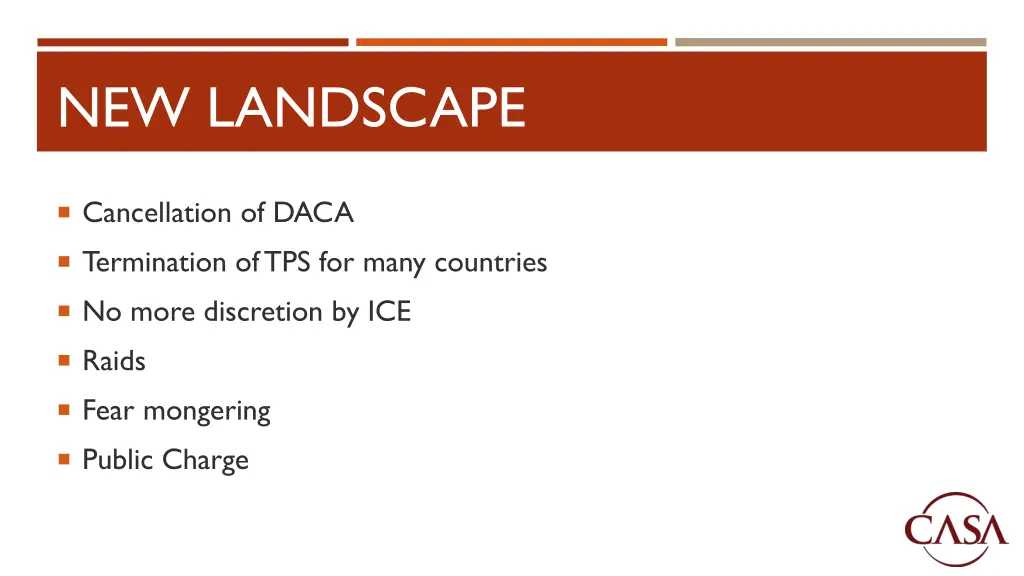 NEW LANDSCAPE

- Cancellation of DACA
- Termination of TPS for many countries
- No more discretion by ICE
- Raids
- Fear mongering
- Public Charge

CASA